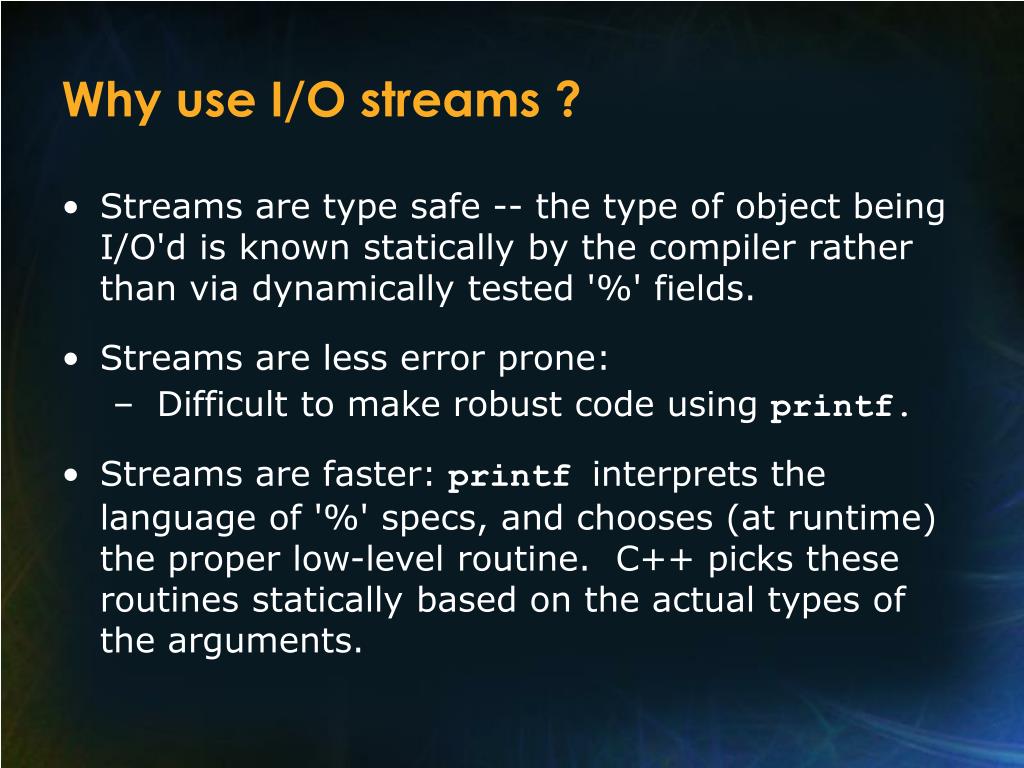 Why use I/O streams ?

• Streams are type safe -- the type of object being I/O'd is known statically by the compiler rather than via dynamically tested '%' fields.

• Streams are less error prone:
– Difficult to make robust code using printf.

• Streams are faster: printf interprets the language of '%' specs, and chooses (at runtime) the proper low-level routine. C++ picks these routines statically based on the actual types of the arguments.